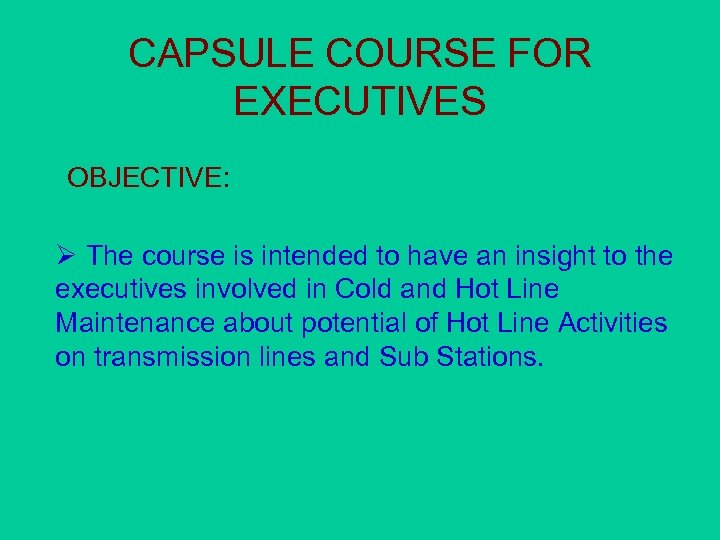 CAPSULE COURSE FOR EXECUTIVES

OBJECTIVE:

➢ The course is intended to have an insight to the executives involved in Cold and Hot Line Maintenance about potential of Hot Line Activities on transmission lines and Sub Stations.